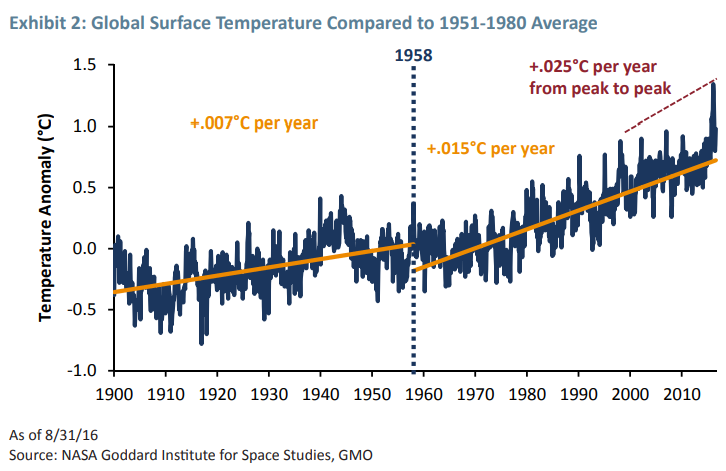 Exhibit 2: Global Surface Temperature Compared to 1951-1980 Average

1958

+.025°C per year from peak to peak

+.007°C per year

+.015°C per year

Temperature Anomaly (°C)

1.5
1.0
0.5
0.0
-0.5
-1.0

1900 1910 1920 1930 1940 1950 1960 1970 1980 1990 2000 2010

As of 8/31/16
Source: NASA Goddard Institute for Space Studies, GMO